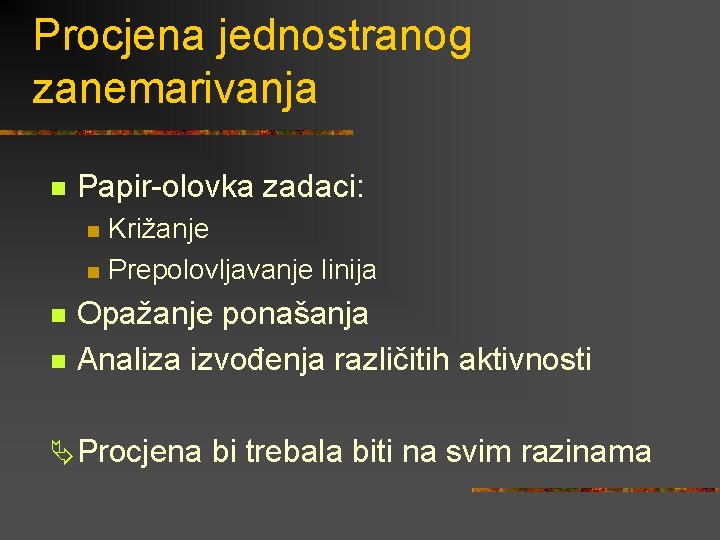 Procjena jednostranog zanemarivanja

Papir-olovka zadaci:
Križanje
Prepolovljavanje linija
Opažanje ponašanja
Analiza izvođenja različitih aktivnosti

Procjena bi trebala biti na svim razinama